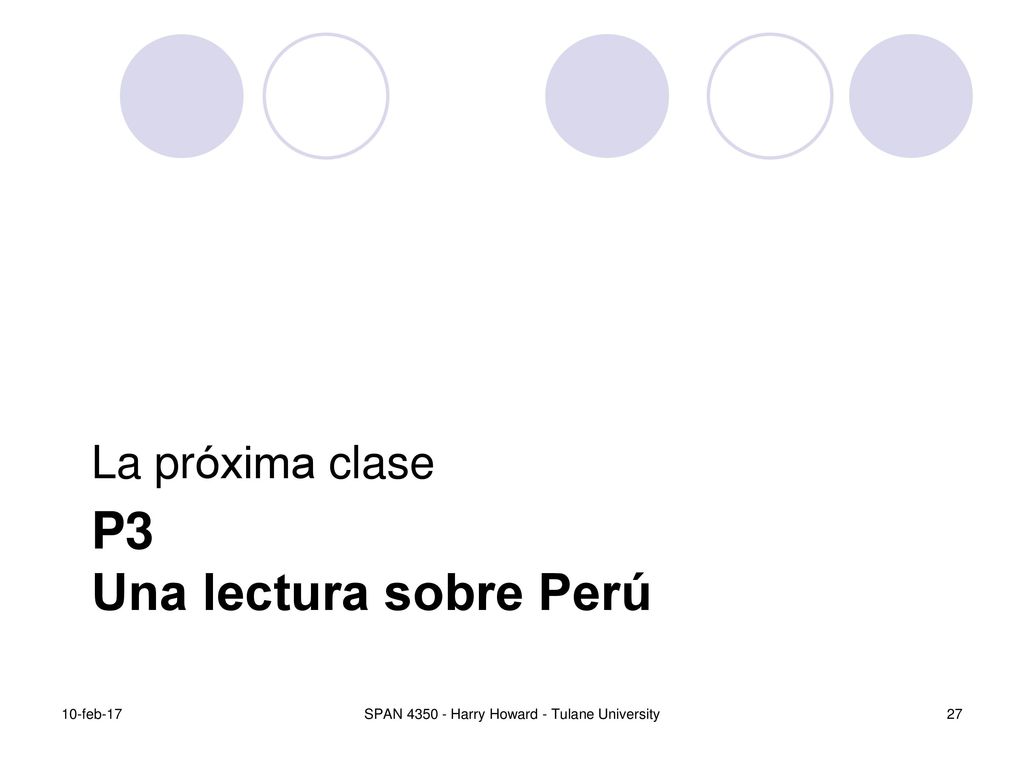 La próxima clase

P3
Una lectura sobre Perú

10-feb-17

SPAN 4350 - Harry Howard - Tulane University

27